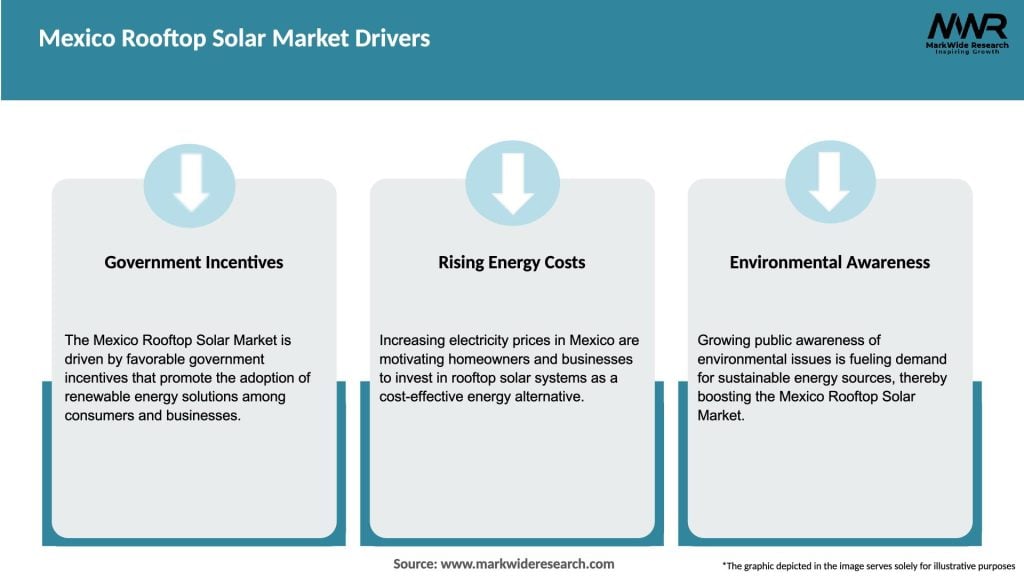 Mexico Rooftop Solar Market Drivers

MWR
MarkWide Research
Inspiring Growth

Government Incentives

The Mexico Rooftop Solar Market is driven by favorable government incentives that promote the adoption of renewable energy solutions among consumers and businesses.

Rising Energy Costs

Increasing electricity prices in Mexico are motivating homeowners and businesses to invest in rooftop solar systems as a cost-effective energy alternative.

Environmental Awareness

Growing public awareness of environmental issues is fueling demand for sustainable energy sources, thereby boosting the Mexico Rooftop Solar Market.

Source: www.markwideresearch.com

*The graphic depicted in the image serves solely for illustrative purposes